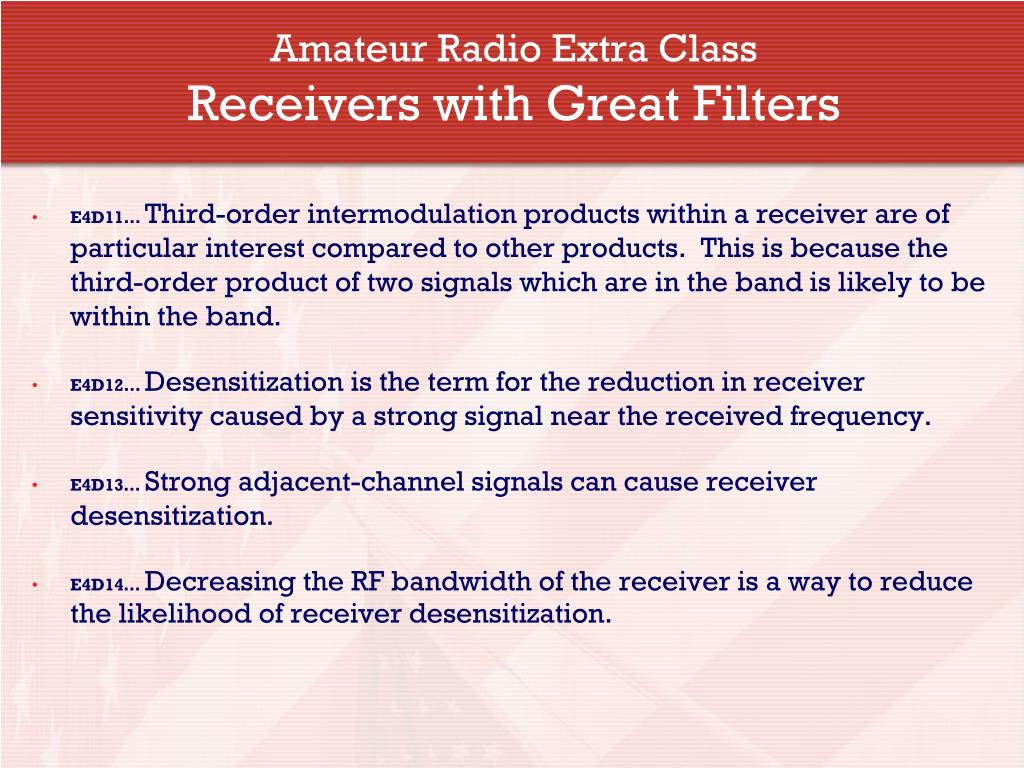 Amateur Radio Extra Class
Receivers with Great Filters

• E4D11… Third-order intermodulation products within a receiver are of particular interest compared to other products. This is because the third-order product of two signals which are in the band is likely to be within the band.

• E4D12… Desensitization is the term for the reduction in receiver sensitivity caused by a strong signal near the received frequency.

• E4D13… Strong adjacent-channel signals can cause receiver desensitization.

• E4D14… Decreasing the RF bandwidth of the receiver is a way to reduce the likelihood of receiver desensitization.